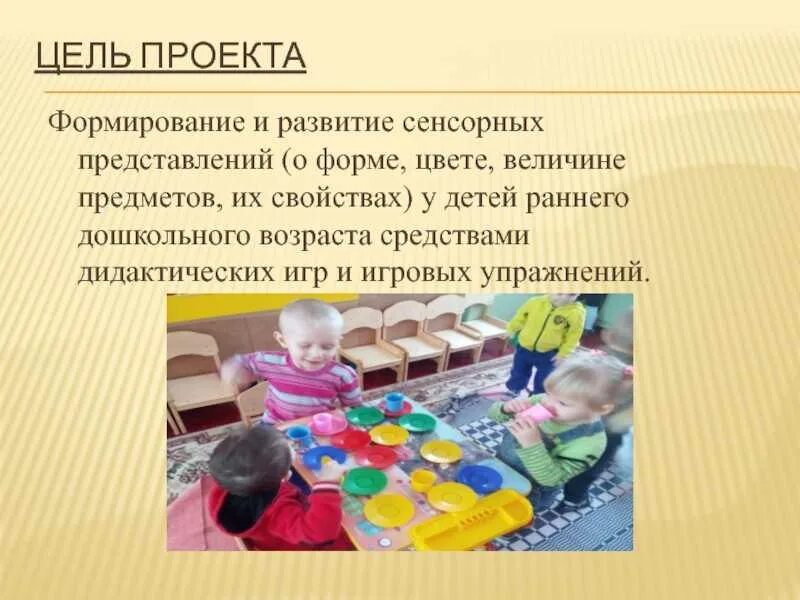 ЦЕЛЬ ПРОЕКТА

Формирование и развитие сенсорных представлений (о форме, цвете, величине предметов, их свойствах) у детей раннего дошкольного возраста средствами дидактических игр и игровых упражнений.